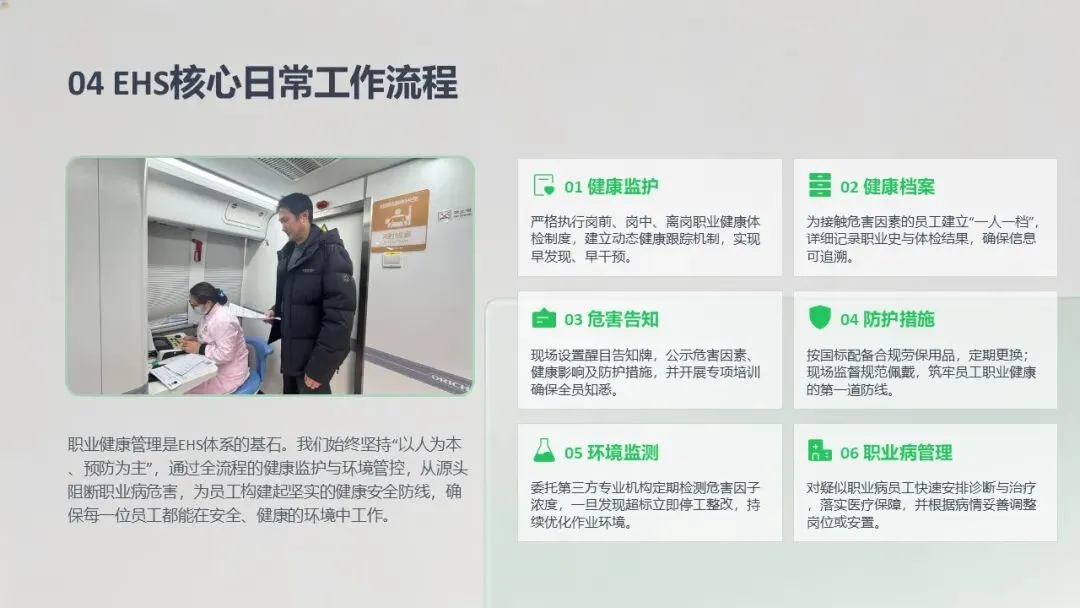 04 EHS核心日常工作流程

职业健康管理是EHS体系的基石。我们始终坚持“以人为本、预防为主”，通过全流程的健康监护与环境管控，从源头阻断职业病危害，为员工构建起坚实的健康安全防线，确保每一位员工都能在安全、健康的环境中工作。

01 健康监护

严格执行岗前、岗中、离岗职业健康体检制度，建立动态健康跟踪机制，实现早发现、早干预。

02 健康档案

为接触危害因素的员工建立“一人一档”，详细记录职业史与体检结果，确保信息可追溯。

03 危害告知

现场设置醒目告知牌，公示危害因素、健康影响及防护措施，并开展专项培训确保全员知悉。

04 防护措施

按国标配备合规劳保用品，定期更换；现场监督规范佩戴，筑牢员工职业健康的第一道防线。

05 环境监测

委托第三方专业机构定期检测危害因子浓度，一旦发现超标立即停工整改，持续优化作业环境。

06 职业病管理

对疑似职业病员工快速安排诊断与治疗，落实医疗保障，并根据病情妥善调整岗位或安置。